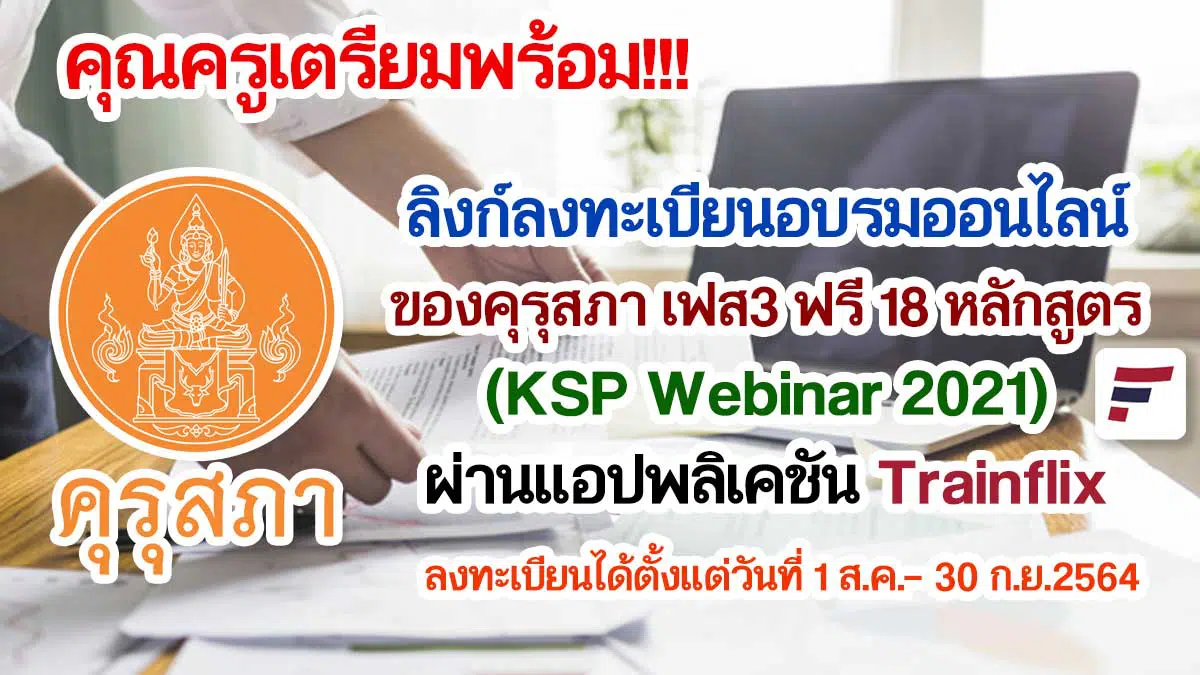 คุณครูเตรียมพร้อม!!!

ลิงก์ลงทะเบียนอบรมออนไลน์
ของคุรุสภา เฟส3 ฟรี 18 หลักสูตร
(KSP Webinar 2021)
ผ่านแอปพลิเคชัน Trainflix
ลงทะเบียนได้ตั้งแต่วันที่ 1 ส.ค.- 30 ก.ย.2564

คุรุสภา